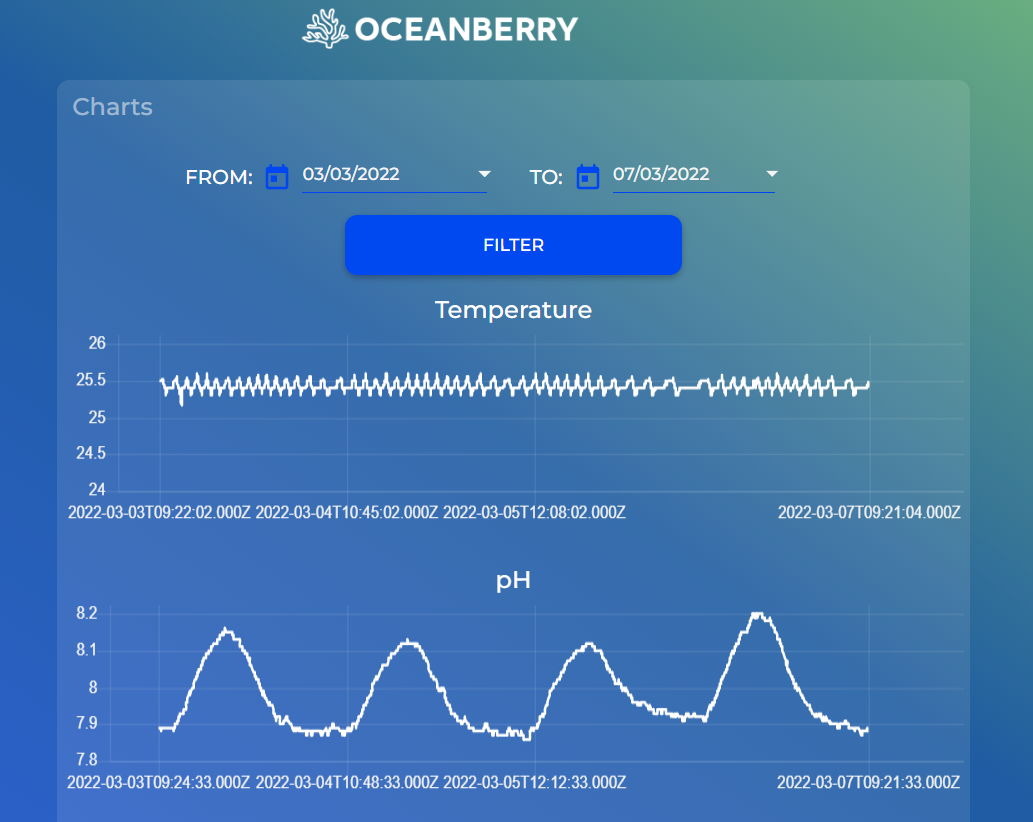 OCEANBERRY

Charts

FROM: 03/03/2022 TO: 07/03/2022

FILTER

Temperature

26
25.5
25
24.5
24

2022-03-03T09:22:02.000Z 2022-03-04T10:45:02.000Z 2022-03-05T12:08:02.000Z 2022-03-07T09:21:04.000Z

pH

8.2
8.1
8
7.9
7.8

2022-03-03T09:24:33.000Z 2022-03-04T10:48:33.000Z 2022-03-05T12:12:33.000Z 2022-03-07T09:21:33.000Z